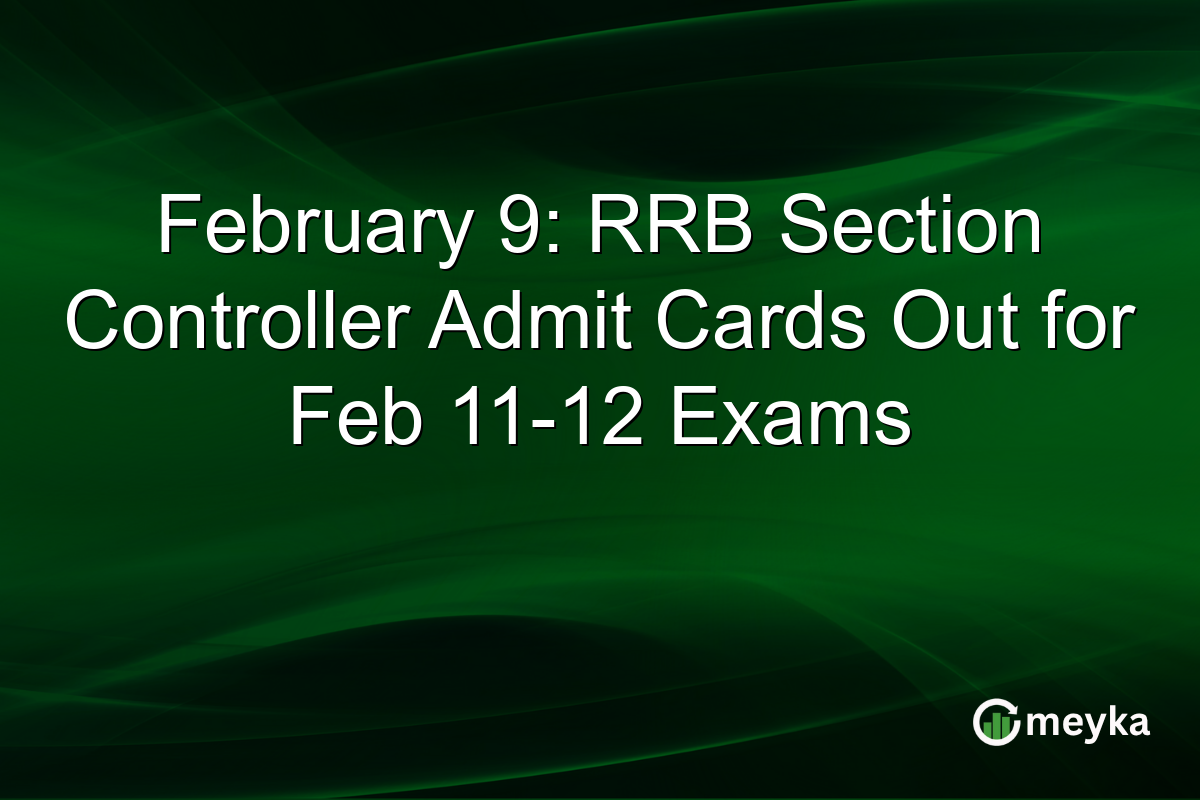 February 9: RRB Section Controller Admit Cards Out for Feb 11-12 Exams

meyka